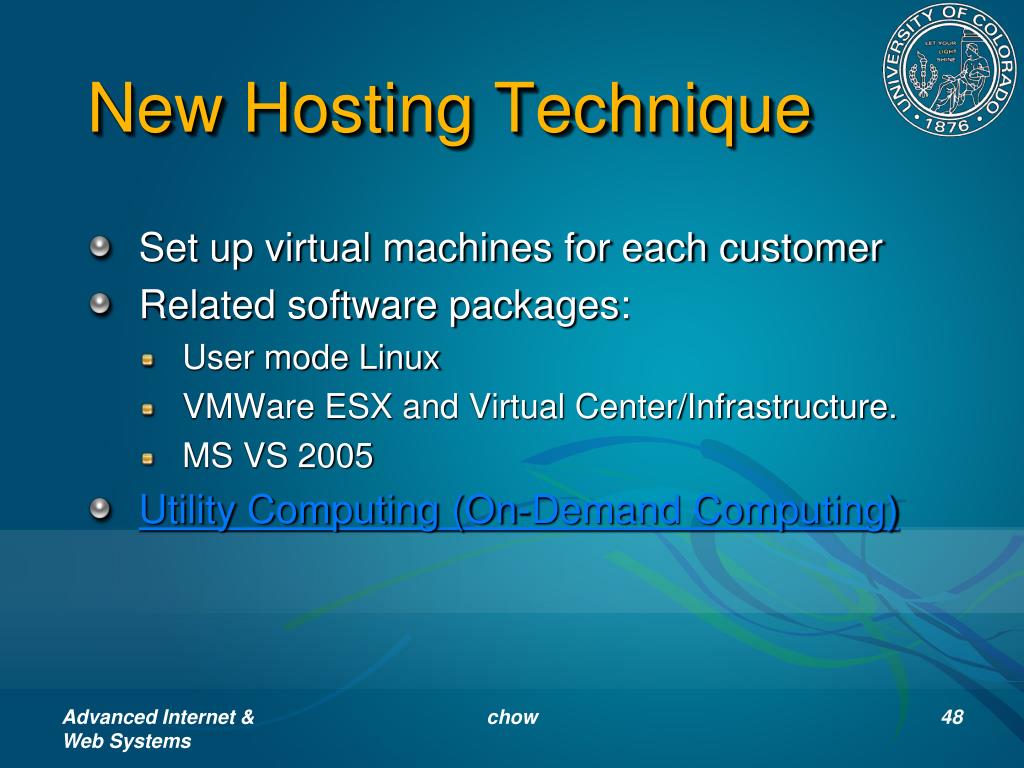 UNIVERSITY OF COLORADO
LET YOUR LIGHT SHINE
1876

New Hosting Technique

Set up virtual machines for each customer
Related software packages:
User mode Linux
VMWare ESX and Virtual Center/Infrastructure.
MS VS 2005
Utility Computing (On-Demand Computing)

Advanced Internet & Web Systems
chow
48